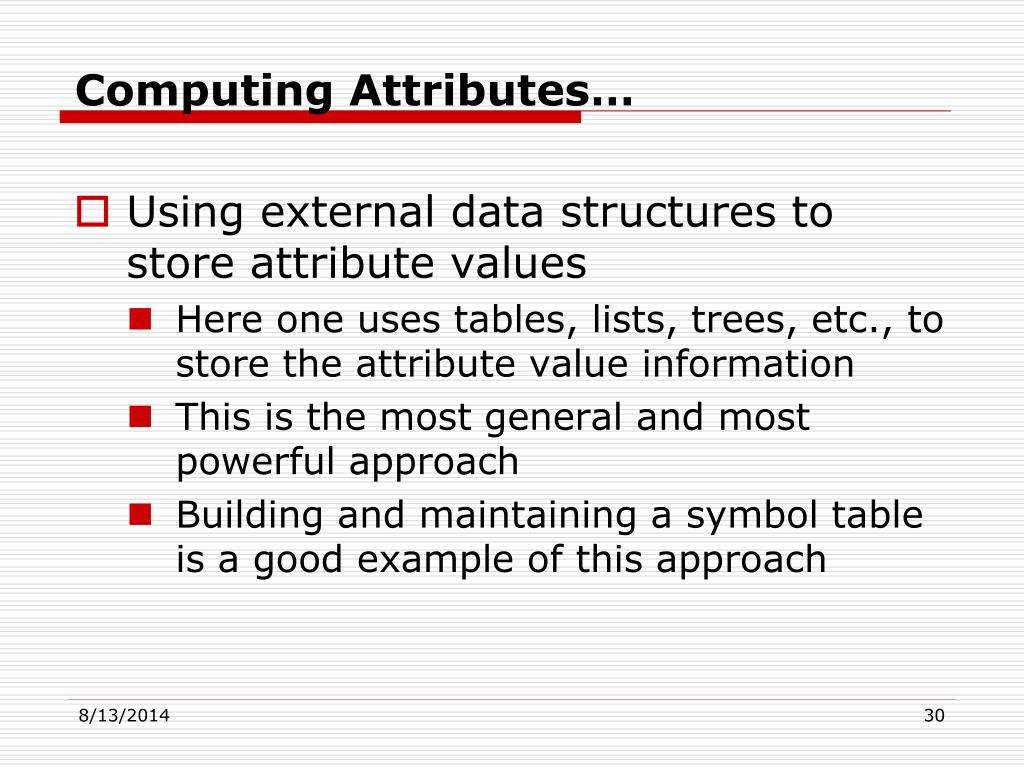 Computing Attributes…

Using external data structures to store attribute values

Here one uses tables, lists, trees, etc., to store the attribute value information

This is the most general and most powerful approach

Building and maintaining a symbol table is a good example of this approach

8/13/2014

30